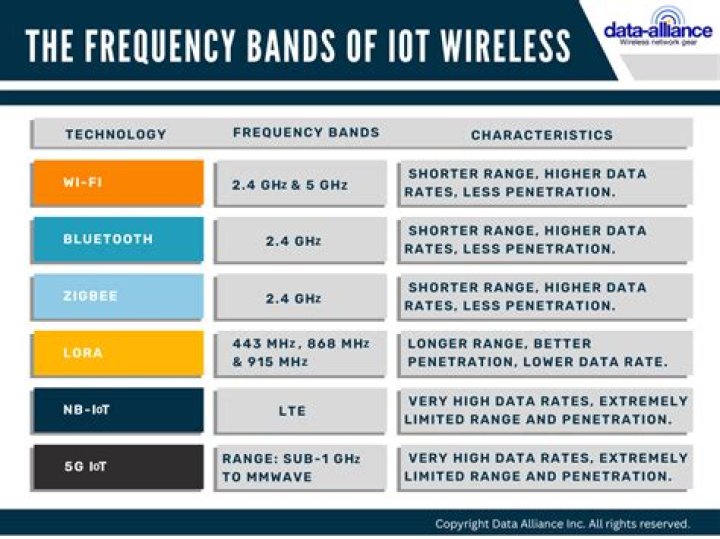 THE FREQUENCY BANDS OF IOT WIRELESS

data-alliance
Wireless network gear

| TECHNOLOGY | FREQUENCY BANDS | CHARACTERISTICS |
|---|---|---|
| WI-FI | 2.4 GHz & 5 GHz | SHORTER RANGE, HIGHER DATA RATES, LESS PENETRATION. |
| BLUETOOTH | 2.4 GHz | SHORTER RANGE, HIGHER DATA RATES, LESS PENETRATION. |
| ZIGBEE | 2.4 GHz | SHORTER RANGE, HIGHER DATA RATES, LESS PENETRATION. |
| LORA | 443 MHz, 868 MHz & 915 MHz | LONGER RANGE, BETTER PENETRATION, LOWER DATA RATE. |
| NB-IoT | LTE | VERY HIGH DATA RATES, EXTREMELY LIMITED RANGE AND PENETRATION. |
| 5G IoT | RANGE: SUB-1 GHz TO MMWAVE | VERY HIGH DATA RATES, EXTREMELY LIMITED RANGE AND PENETRATION. |

Copyright Data Alliance Inc. All rights reserved.